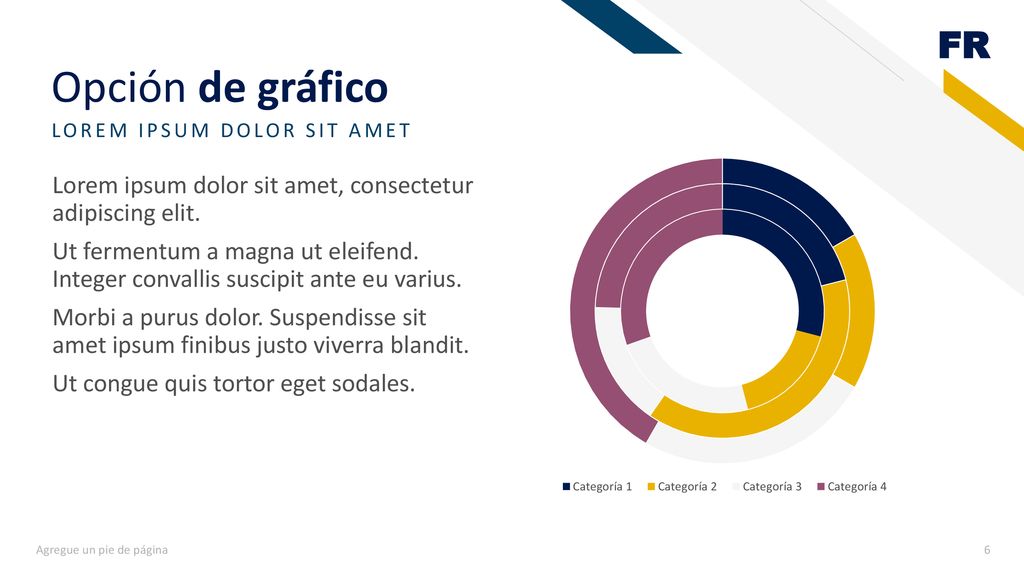 FR

Opción de gráfico

LOREM IPSUM DOLOR SIT AMET

Lorem ipsum dolor sit amet, consectetur adipiscing elit.

Ut fermentum a magna ut eleifend. Integer convallis suscipit ante eu varius.

Morbi a purus dolor. Suspendisse sit amet ipsum finibus justo viverra blandit.

Ut congue quis tortor eget sodales.

Categoría 1 Categoría 2 Categoría 3 Categoría 4

Agregue un pie de página

6